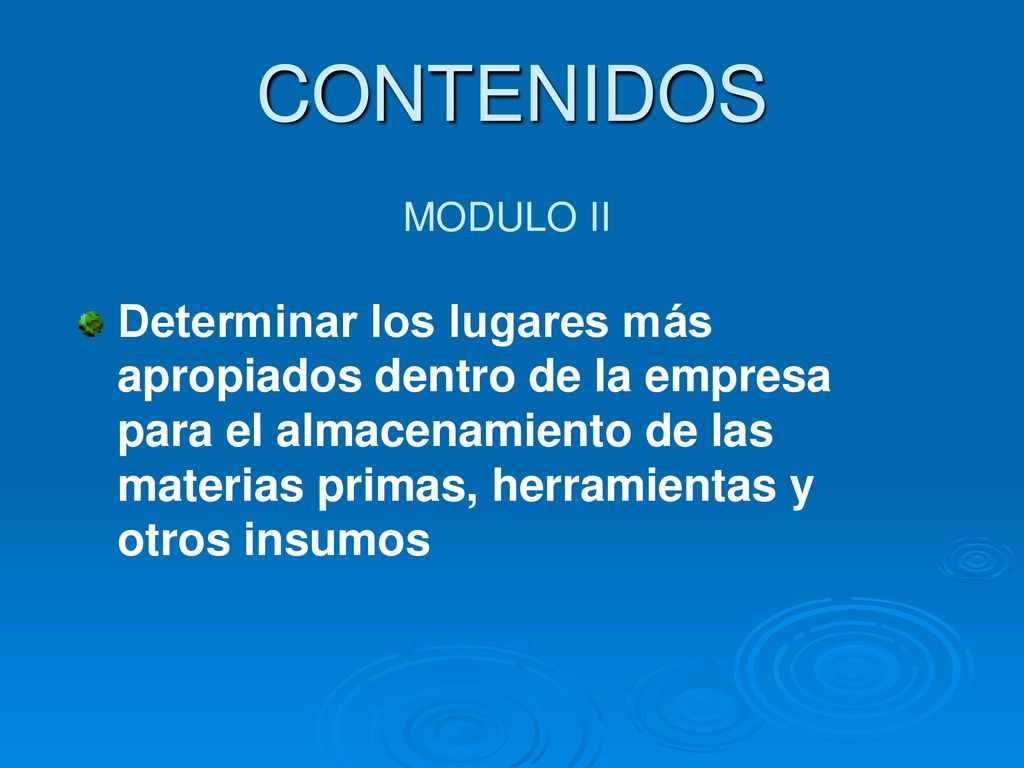 CONTENIDOS

MODULO II

Determinar los lugares más apropiados dentro de la empresa para el almacenamiento de las materias primas, herramientas y otros insumos